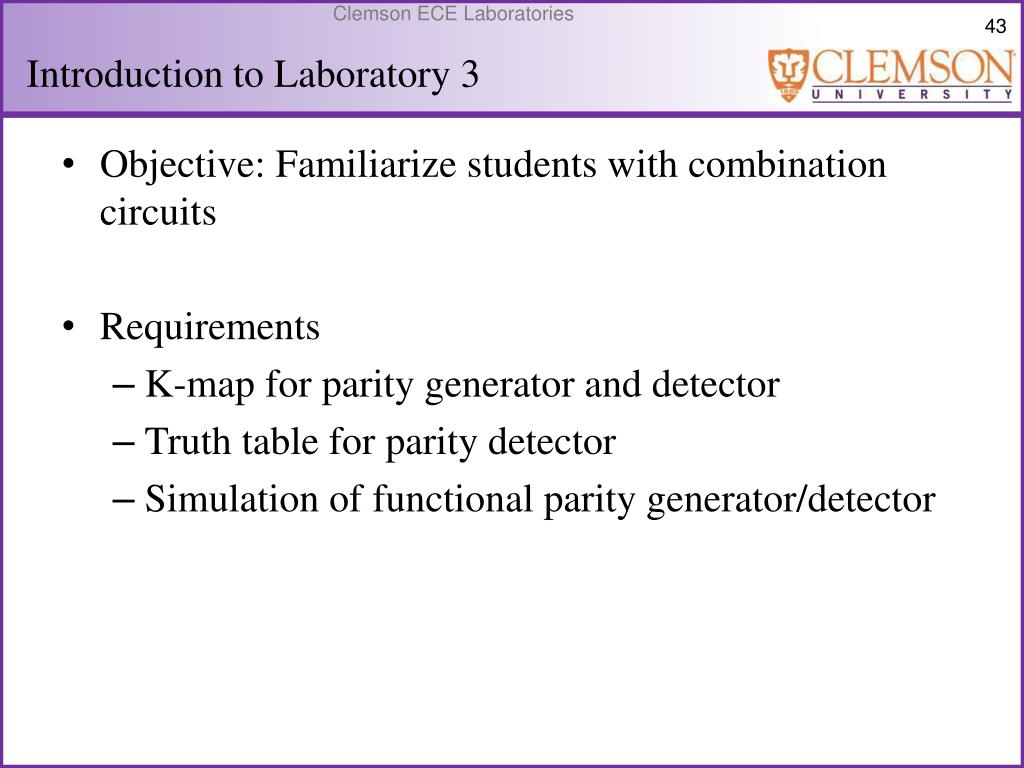 Clemson ECE Laboratories

43

Introduction to Laboratory 3

CLEMSON
UNIVERSITY

• Objective: Familiarize students with combination circuits

• Requirements
– K-map for parity generator and detector
– Truth table for parity detector
– Simulation of functional parity generator/detector